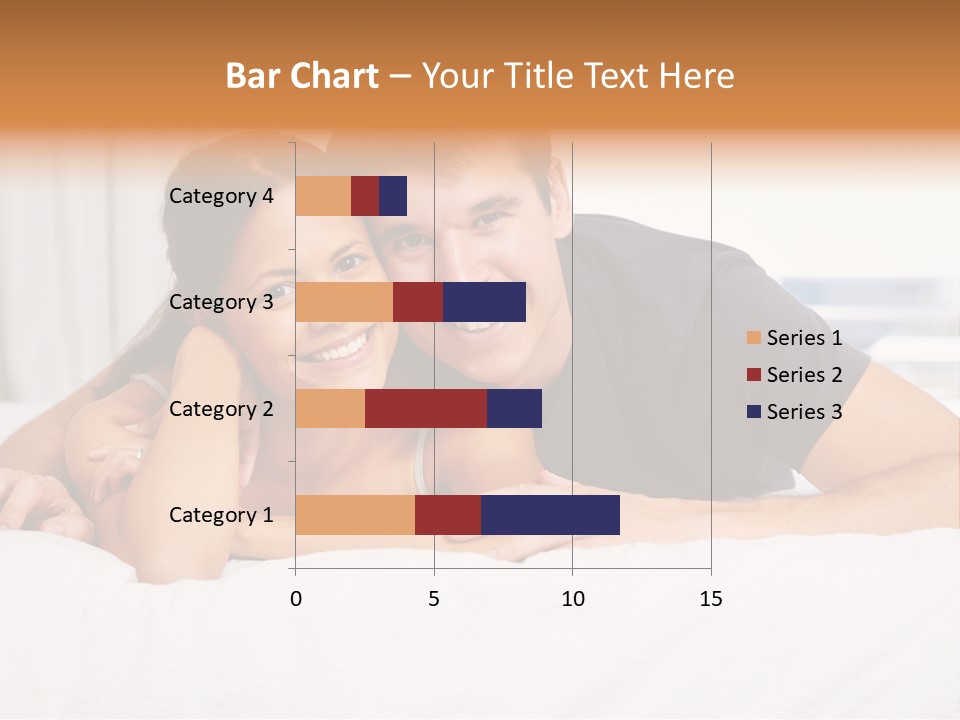 Bar Chart – Your Title Text Here

Category 4
Category 3
Category 2
Category 1

0
5
10
15

Series 1
Series 2
Series 3